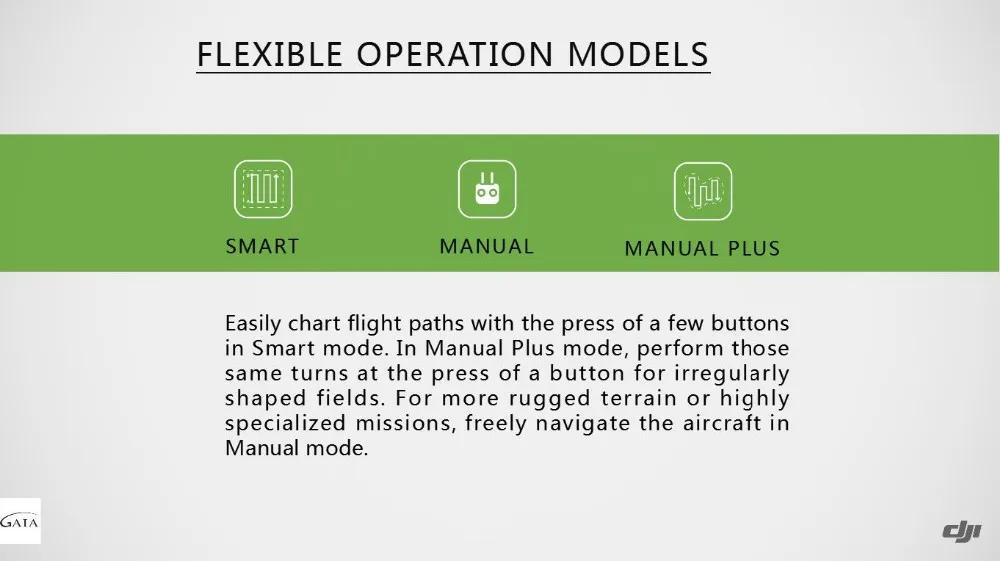 FLEXIBLE OPERATION MODELS

SMART

MANUAL

MANUAL PLUS

Easily chart flight paths with the press of a few buttons in Smart mode. In Manual Plus mode, perform those same turns at the press of a button for irregularly shaped fields. For more rugged terrain or highly specialized missions, freely navigate the aircraft in Manual mode.

GATA

dji